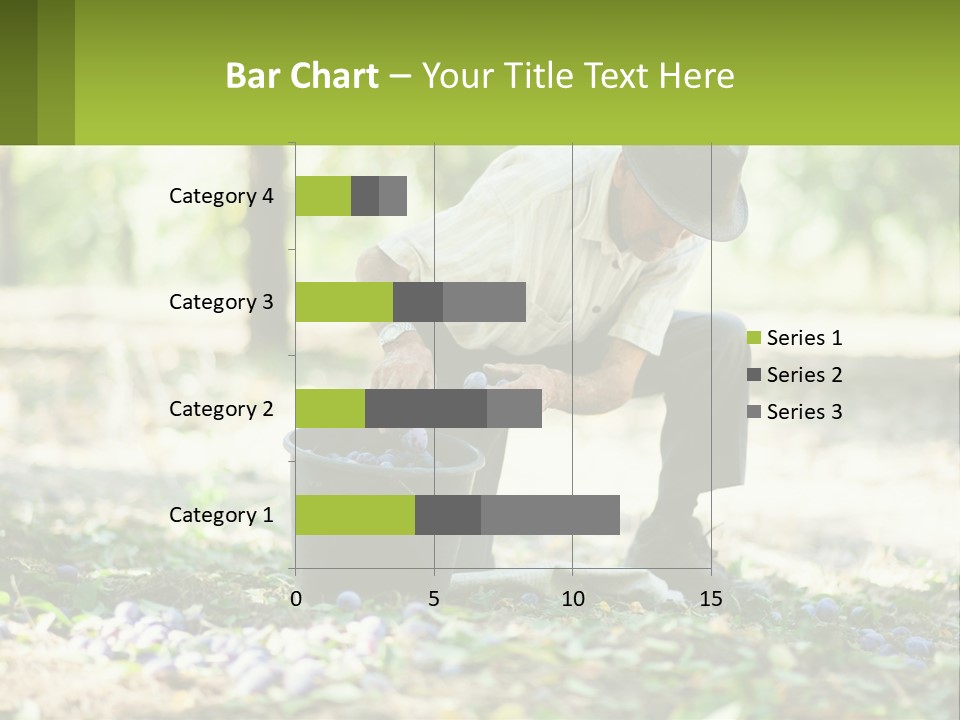 Bar Chart – Your Title Text Here

Category 4
Category 3
Category 2
Category 1

0
5
10
15

Series 1
Series 2
Series 3